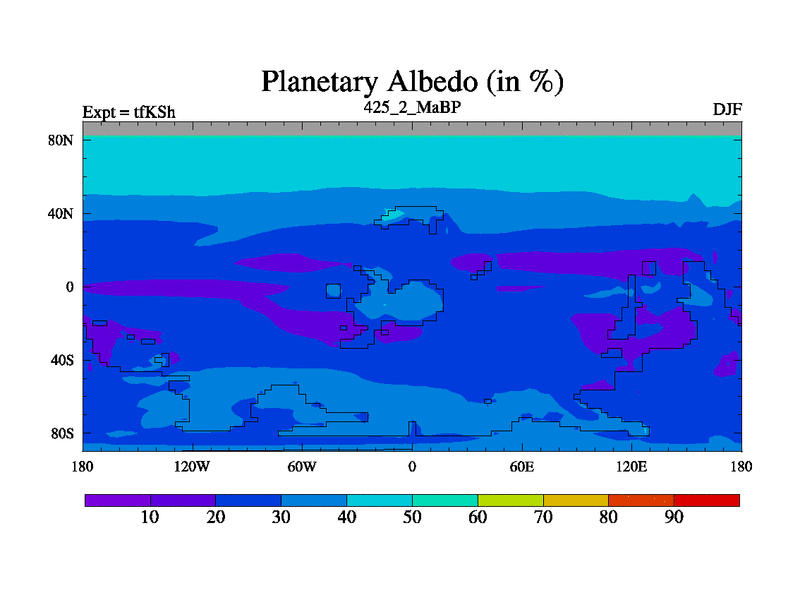 Planetary Albedo (in %)

Expt = tfKSh

425_2_MaBP

DJF

80N
40N
0
40S
80S

180 120W 60W 0 60E 120E 180

10 20 30 40 50 60 70 80 90